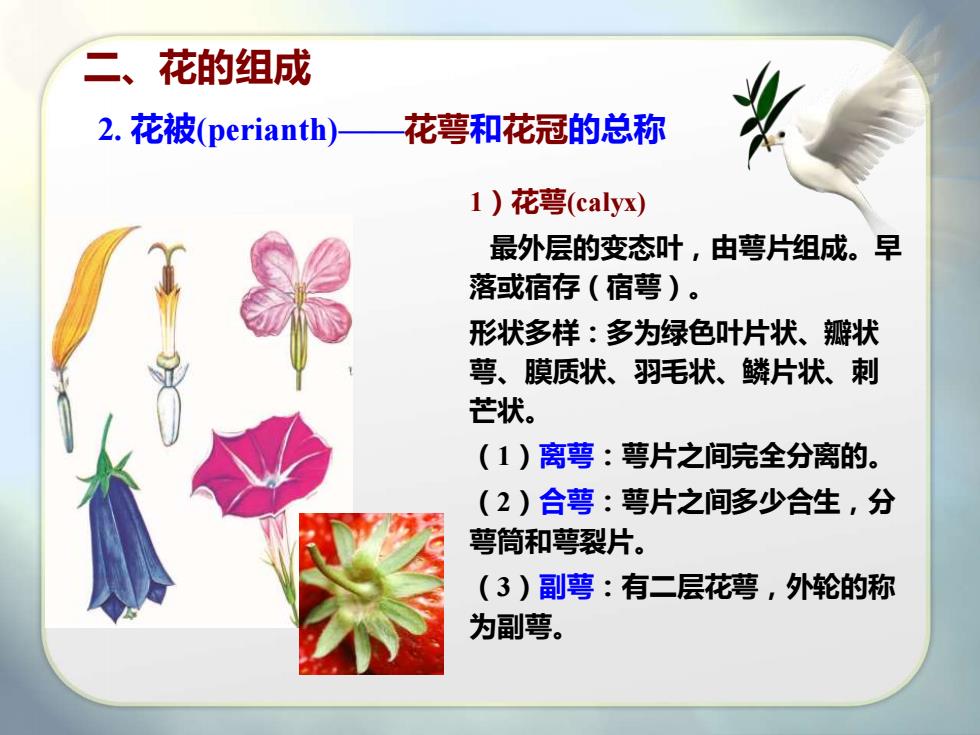 二、花的组成

2. 花被(perianth)——花萼和花冠的总称

1）花萼(calyx)

最外层的变态叶，由萼片组成。早落或宿存（宿萼）。

形状多样：多为绿色叶片状、瓣状萼、膜质状、羽毛状、鳞片状、刺芒状。

（1）离萼：萼片之间完全分离的。

（2）合萼：萼片之间多少合生，分萼筒和萼裂片。

（3）副萼：有二层花萼，外轮的称为副萼。